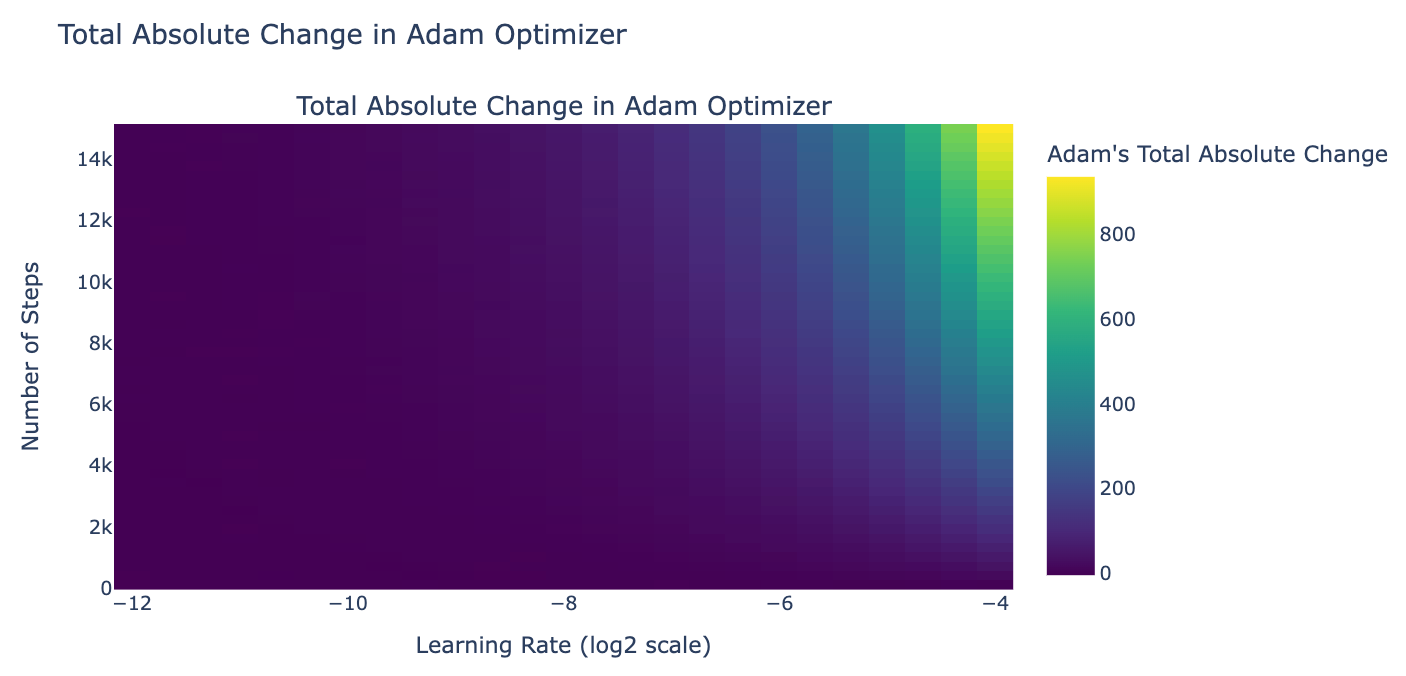 Total Absolute Change in Adam Optimizer

Total Absolute Change in Adam Optimizer

Number of Steps

14k
12k
10k
8k
6k
4k
2k
0

−12 −10 −8 −6 −4

Learning Rate (log2 scale)

Adam's Total Absolute Change

800
600
400
200
0